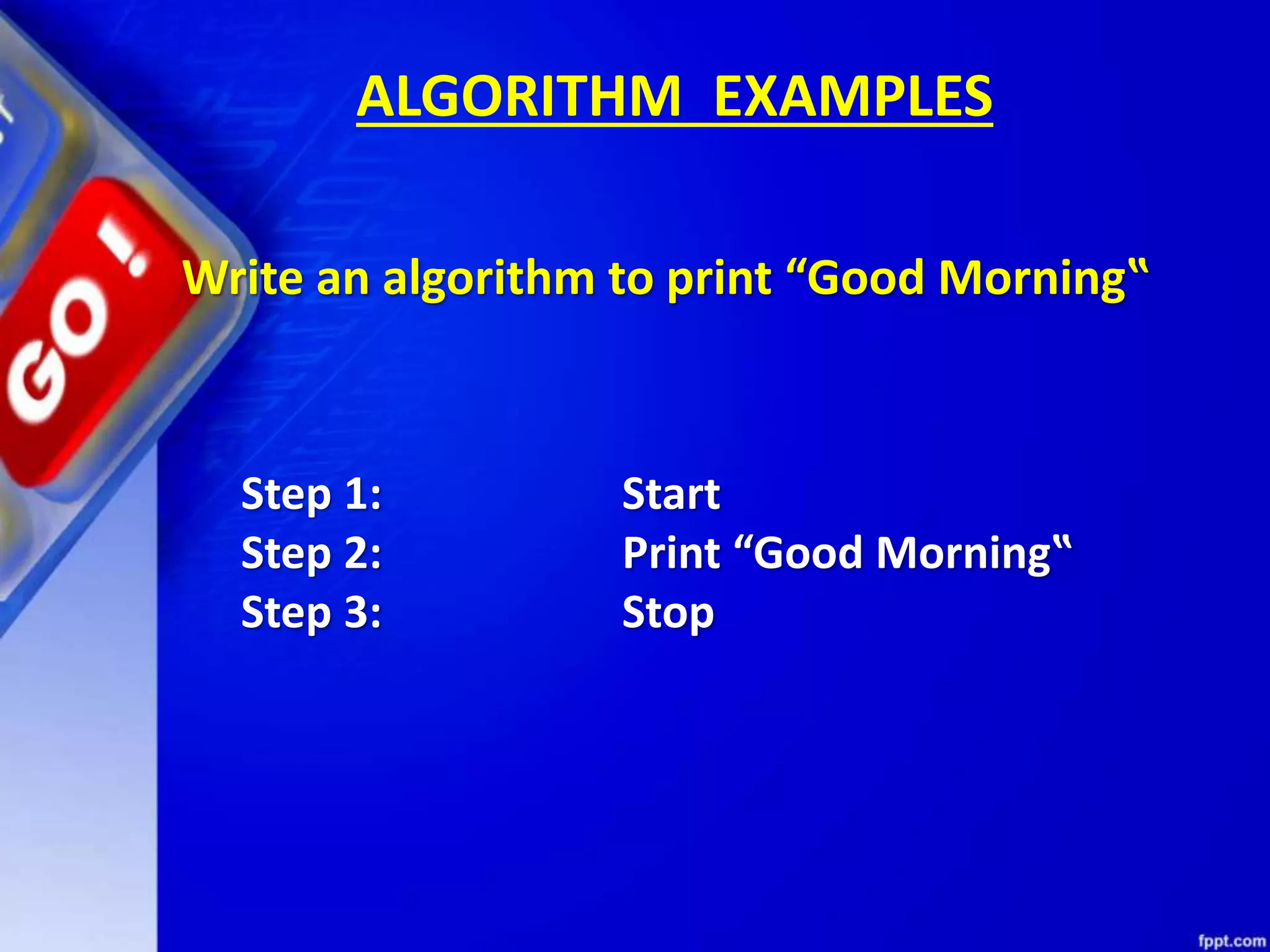 GO!

ALGORITHM EXAMPLES

Write an algorithm to print “Good Morning‟

Step 1: Start
Step 2: Print “Good Morning‟
Step 3: Stop

fppt.com